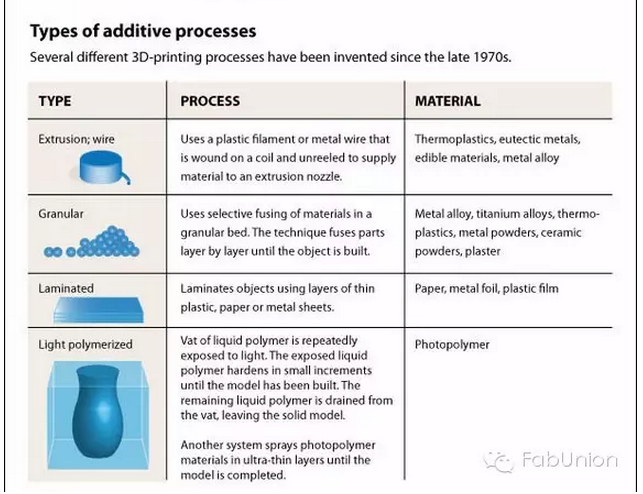 Types of additive processes

Several different 3D-printing processes have been invented since the late 1970s.

| TYPE | PROCESS | MATERIAL |
|---|---|---|
| Extrusion; wire | Uses a plastic filament or metal wire that is wound on a coil and unreeled to supply material to an extrusion nozzle. | Thermoplastics, eutectic metals, edible materials, metal alloy |
| Granular | Uses selective fusing of materials in a granular bed. The technique fuses parts layer by layer until the object is built. | Metal alloy, titanium alloys, thermoplastics, metal powders, ceramic powders, plaster |
| Laminated | Laminates objects using layers of thin plastic, paper or metal sheets. | Paper, metal foil, plastic film |
| Light polymerized | Vat of liquid polymer is repeatedly exposed to light. The exposed liquid polymer hardens in small increments until the model has been built. The remaining liquid polymer is drained from the vat, leaving the solid model. Another system sprays photopolymer materials in ultra-thin layers until the model is completed. | Photopolymer |

FabUnion